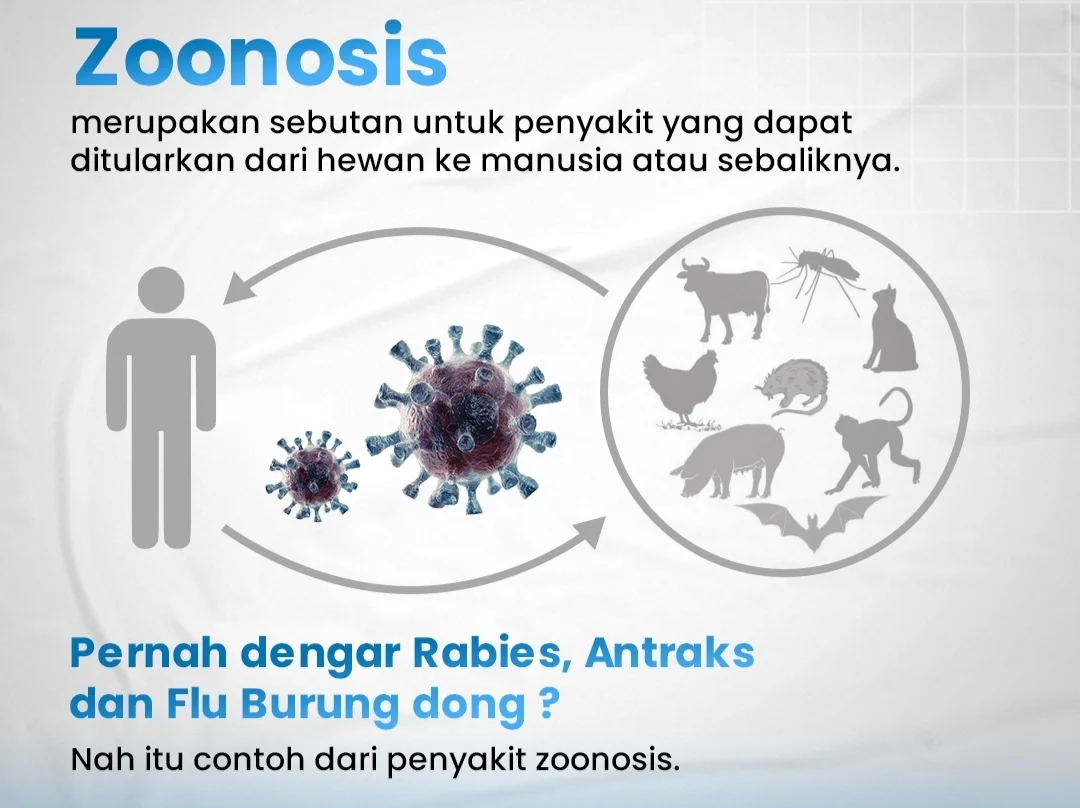 Zoonosis
merupakan sebutan untuk penyakit yang dapat ditularkan dari hewan ke manusia atau sebaliknya.

Pernah dengar Rabies, Antraks dan Flu Burung dong ?
Nah itu contoh dari penyakit zoonosis.